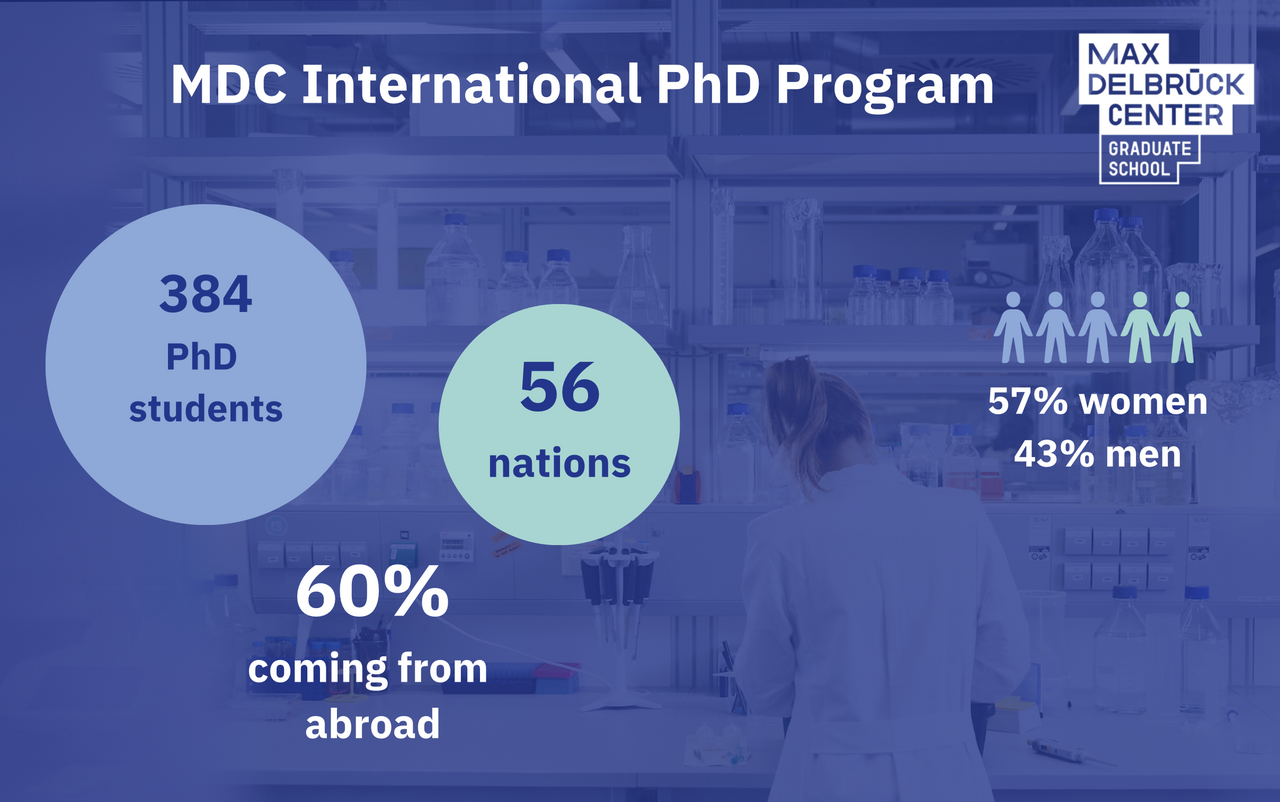 MDC International PhD Program

MAX DELBRÜCK CENTER

GRADUATE SCHOOL

384
PhD students

56
nations

57% women
43% men

60%
coming from abroad